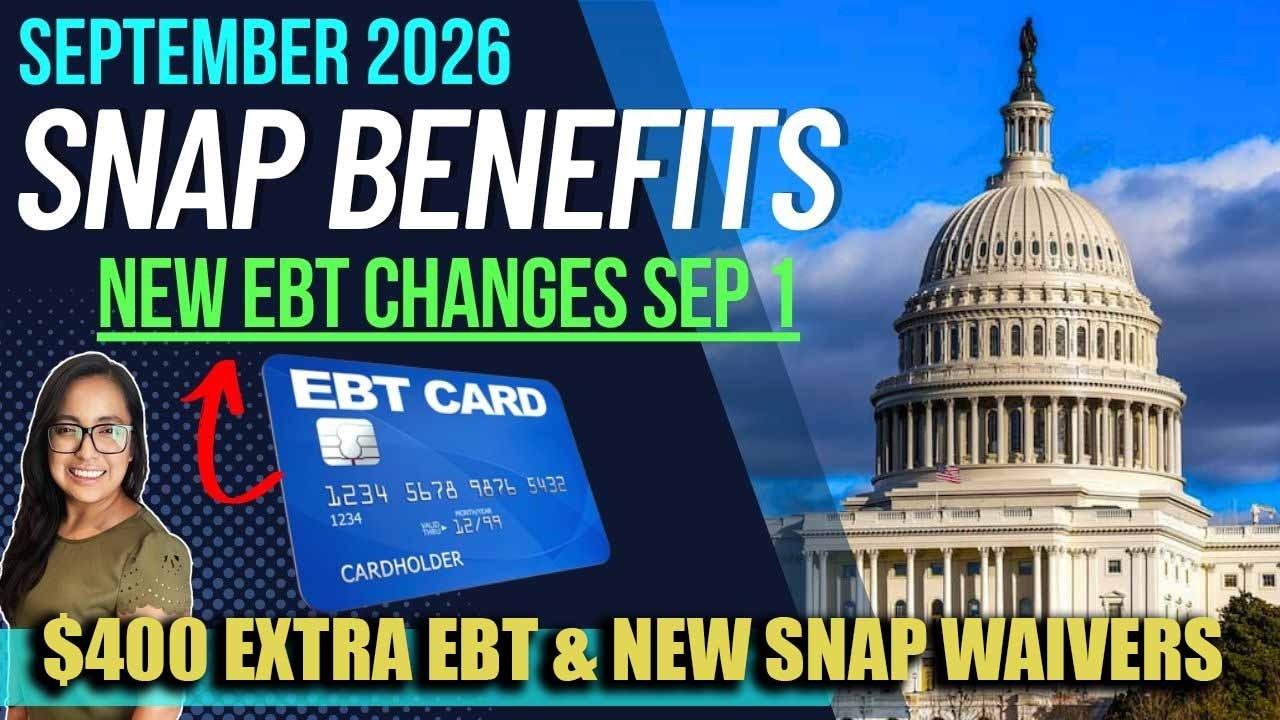 SEPTEMBER 2026

SNAP BENEFITS

NEW EBT CHANGES SEP 1

EBT CARD

1234 5678 9876 5432

1234

VALID THRU MONTH/YEAR 12/99

CARDHOLDER

$400 EXTRA EBT & NEW SNAP WAIVERS